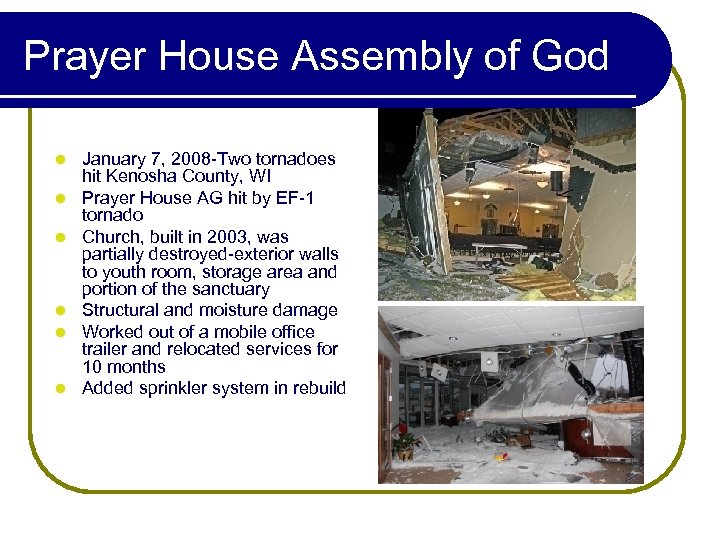 Prayer House Assembly of God

- January 7, 2008-Two tornadoes hit Kenosha County, WI
- Prayer House AG hit by EF-1 tornado
- Church, built in 2003, was partially destroyed-exterior walls to youth room, storage area and portion of the sanctuary
- Structural and moisture damage
- Worked out of a mobile office trailer and relocated services for 10 months
- Added sprinkler system in rebuild